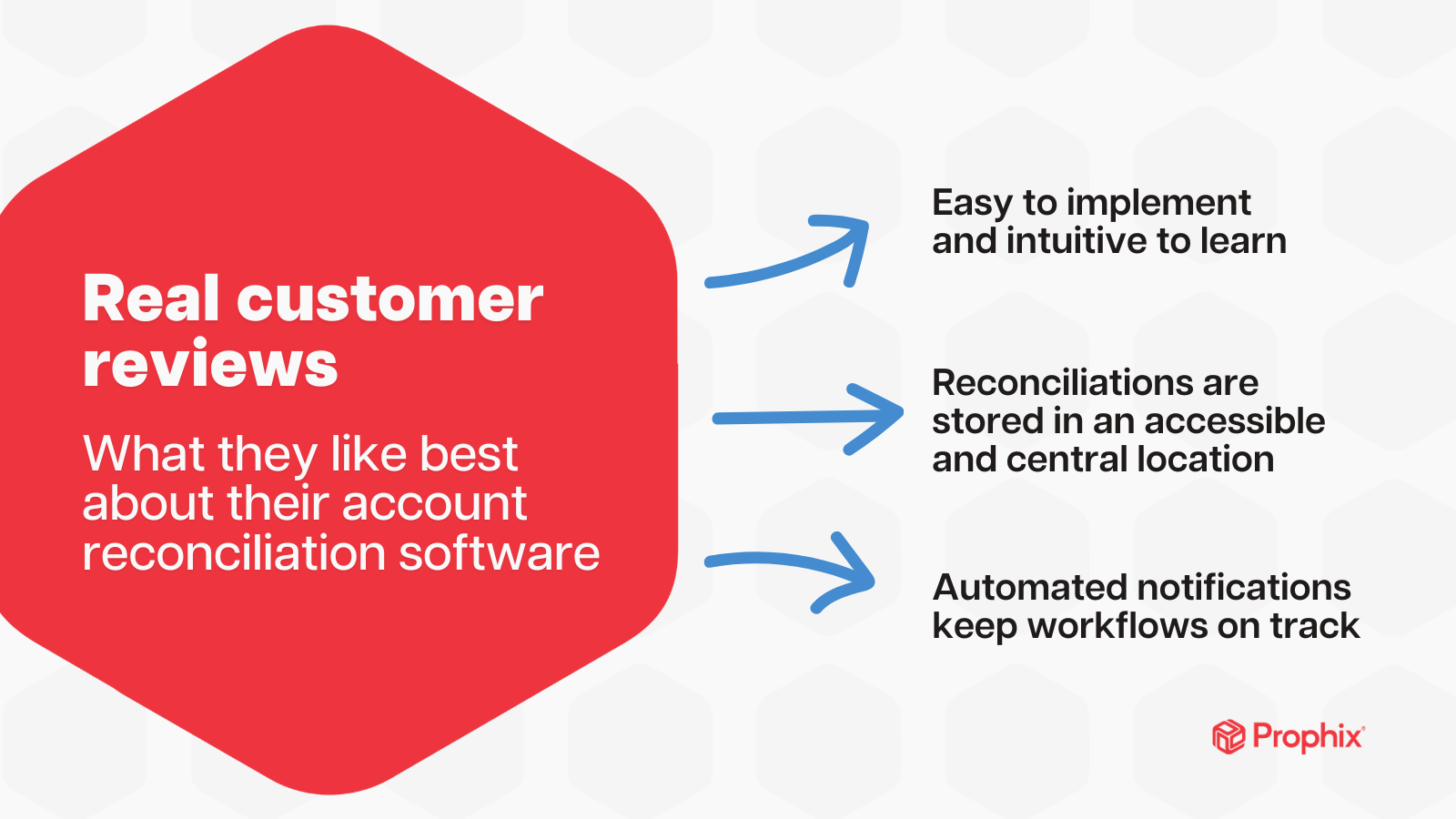 Real customer reviews

What they like best about their account reconciliation software

Easy to implement and intuitive to learn

Reconciliations are stored in an accessible and central location

Automated notifications keep workflows on track

Prophix